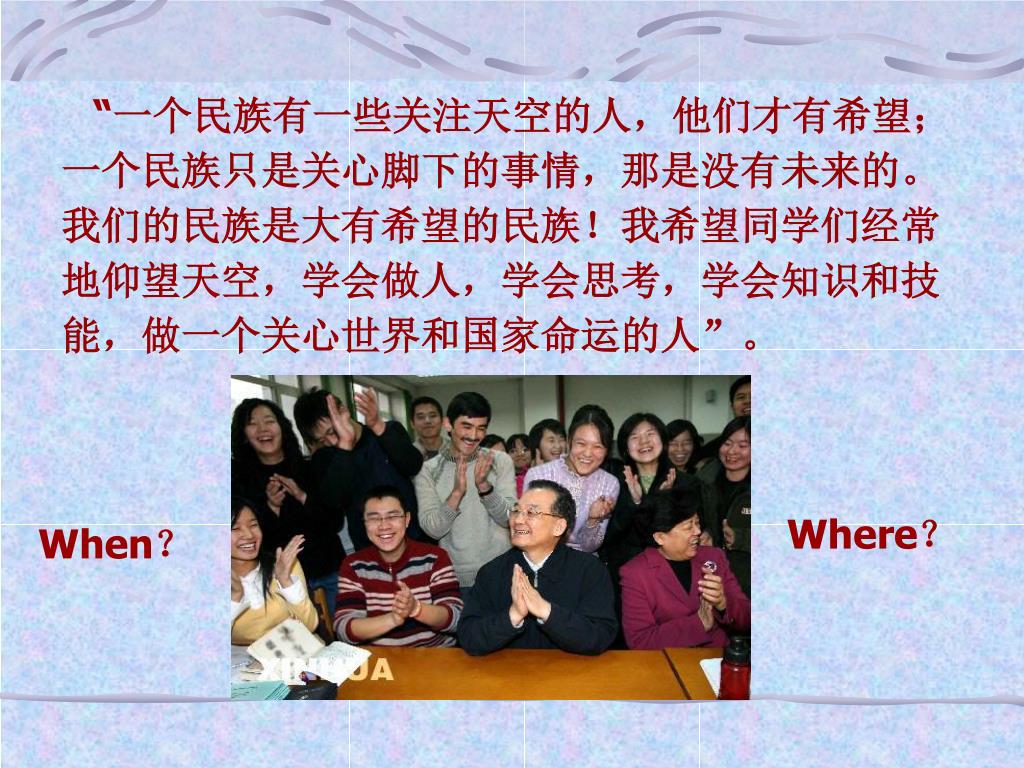 “一个民族有一些关注天空的人，他们才有希望；一个民族只是关心脚下的事情，那是没有未来的。我们的民族是大有希望的民族！我希望同学们经常地仰望天空，学会做人，学会思考，学会知识和技能，做一个关心世界和国家命运的人”。

When？

Where？

XINHUA